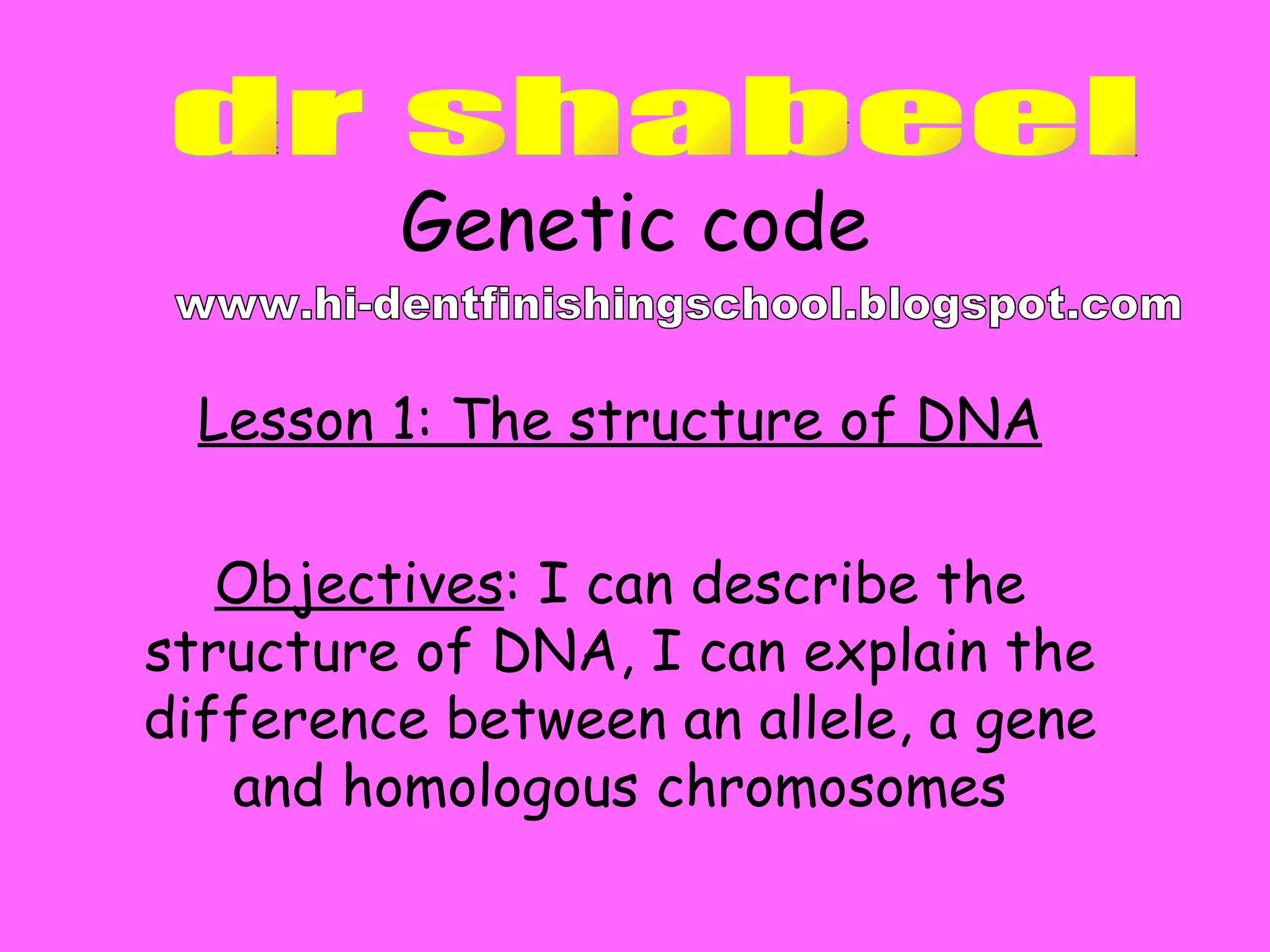 dr shabeel

Genetic code

www.hi-dentfinishingschool.blogspot.com

Lesson 1: The structure of DNA

Objectives: I can describe the structure of DNA, I can explain the difference between an allele, a gene and homologous chromosomes